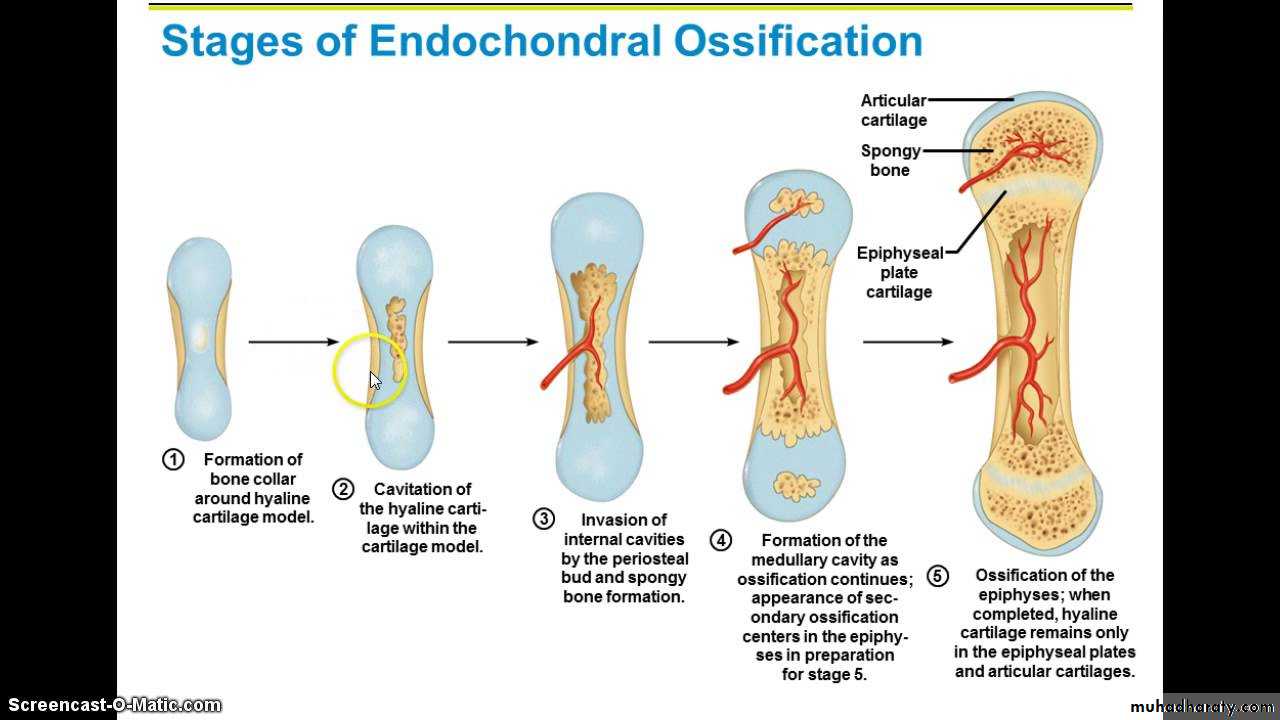 Stages of Endochondral Ossification

Articular cartilage

Spongy bone

Epiphyseal plate cartilage

① Formation of bone collar around hyaline cartilage model.

② Cavitation of the hyaline cartilage within the cartilage model.

③ Invasion of internal cavities by the periosteal bud and spongy bone formation.

④ Formation of the medullary cavity as ossification continues; appearance of secondary ossification centers in the epiphyses in preparation for stage 5.

⑤ Ossification of the epiphyses; when completed, hyaline cartilage remains only in the epiphyseal plates and articular cartilages.

Screencast-O-Matic.com

muhadharaty.com